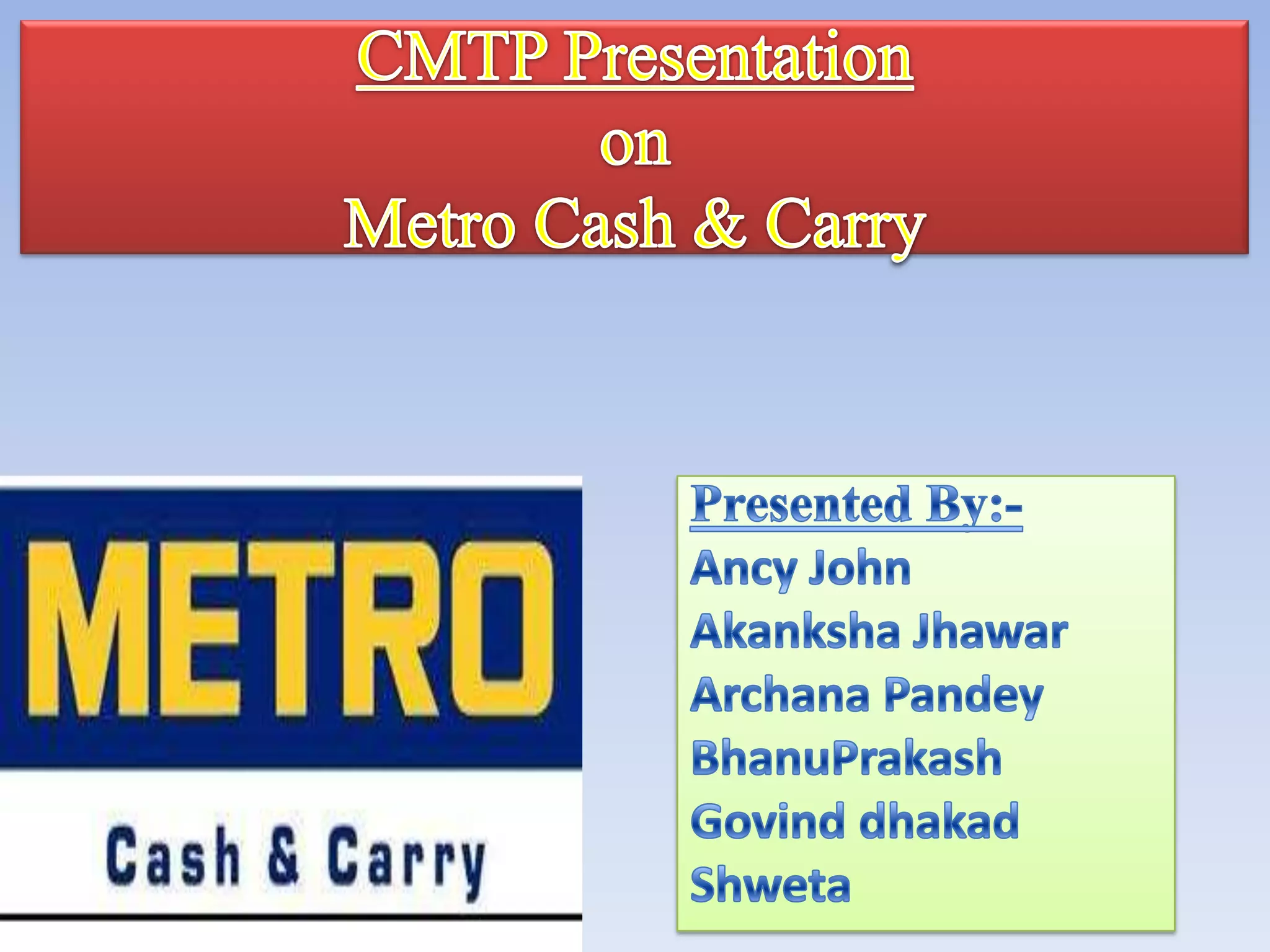 CMTP Presentation
on
Metro Cash & Carry

METRO
Cash & Carry

Presented By:-
Ancy John
Akanksha Jhawar
Archana Pandey
BhanuPrakash
Govind dhakad
Shweta